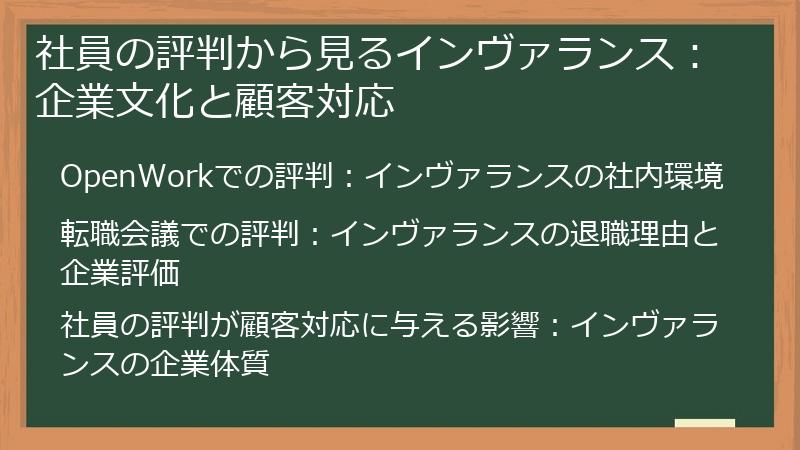 社員の評判から見るインヴァランス：企業文化と顧客対応

OpenWorkでの評判：インヴァランスの社内環境

転職会議での評判：インヴァランスの退職理由と企業評価

社員の評判が顧客対応に与える影響：インヴァランスの企業体質